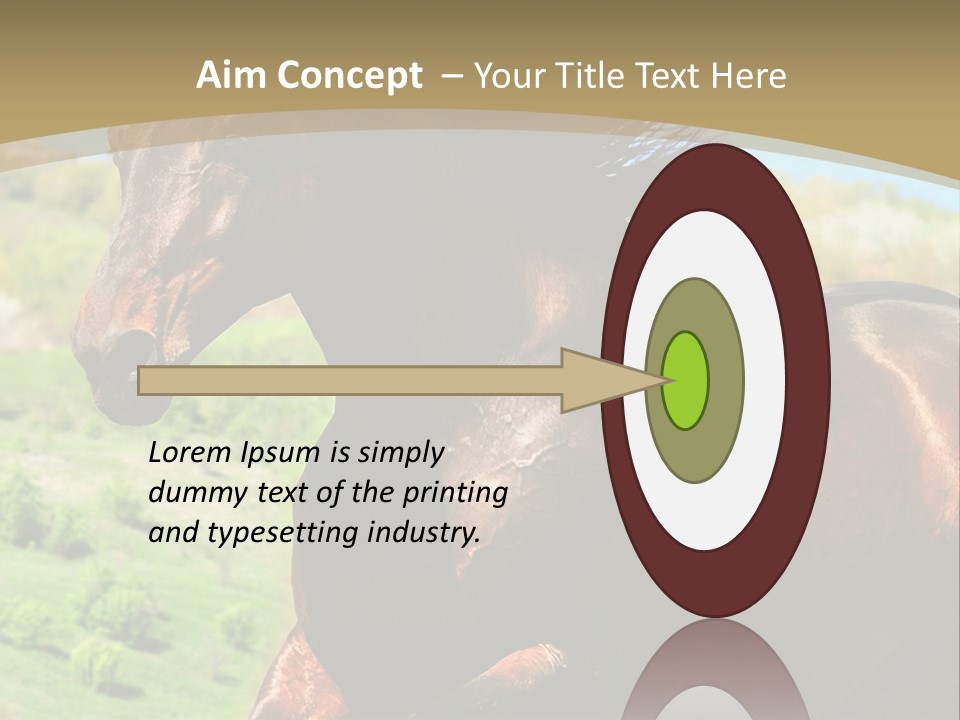 Aim Concept – Your Title Text Here

Lorem Ipsum is simply dummy text of the printing and typesetting industry.